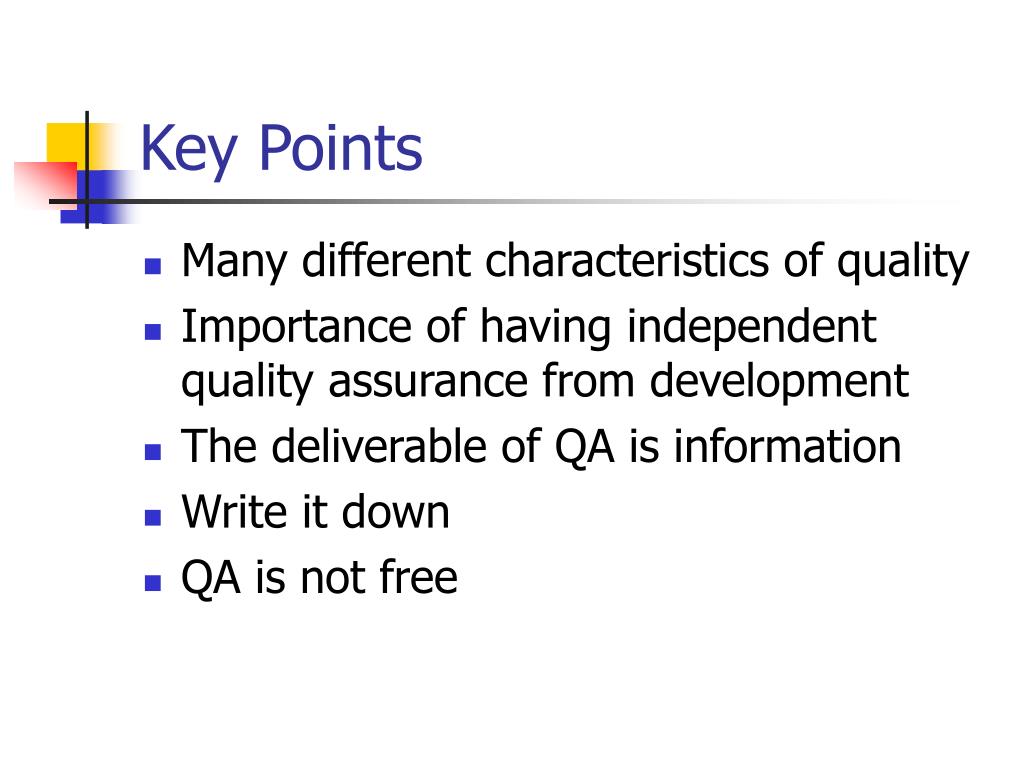 Key Points

- Many different characteristics of quality
- Importance of having independent quality assurance from development
- The deliverable of QA is information
- Write it down
- QA is not free